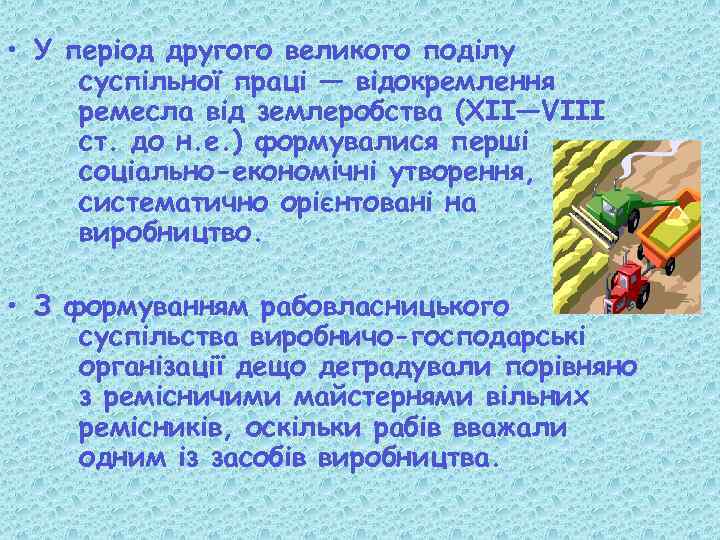 • У період другого великого поділу суспільної праці — відокремлення ремесла від землеробства (XII—VIII ст. до н.е.) формувалися перші соціально-економічні утворення, систематично орієнтовані на виробництво.

• З формуванням рабовласницького суспільства виробничо-господарські організації дещо деградували порівняно з ремісничими майстернями вільних ремісників, оскільки рабів вважали одним із засобів виробництва.